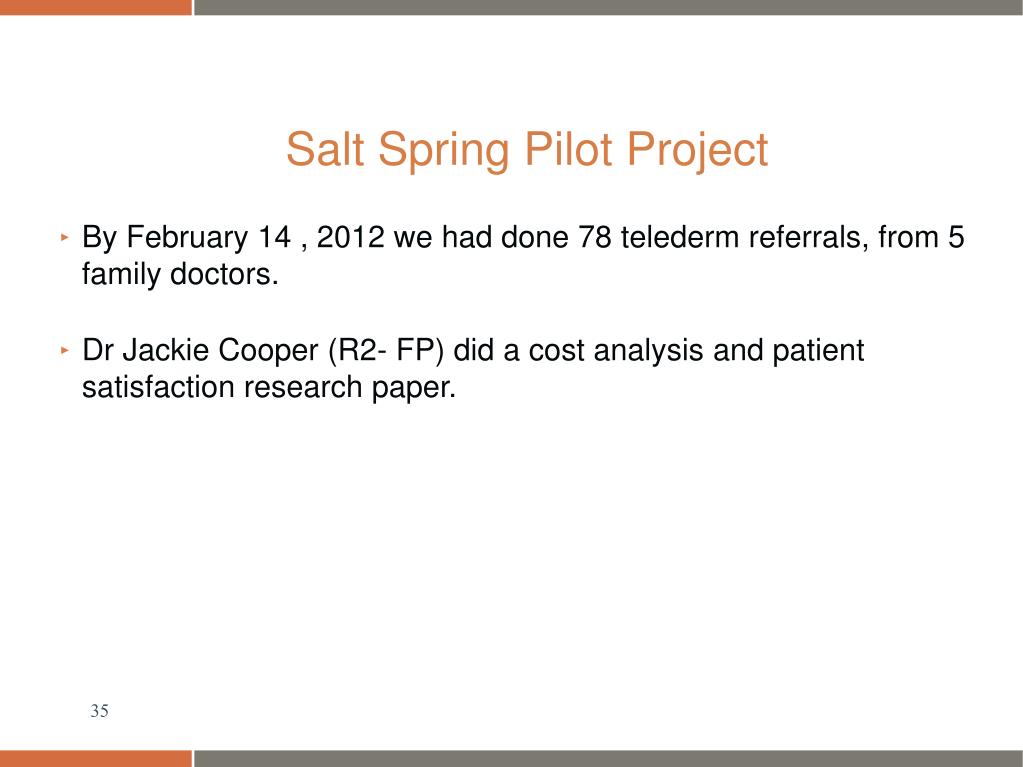 Salt Spring Pilot Project

‣ By February 14 , 2012 we had done 78 telederm referrals, from 5 family doctors.

‣ Dr Jackie Cooper (R2- FP) did a cost analysis and patient satisfaction research paper.

35